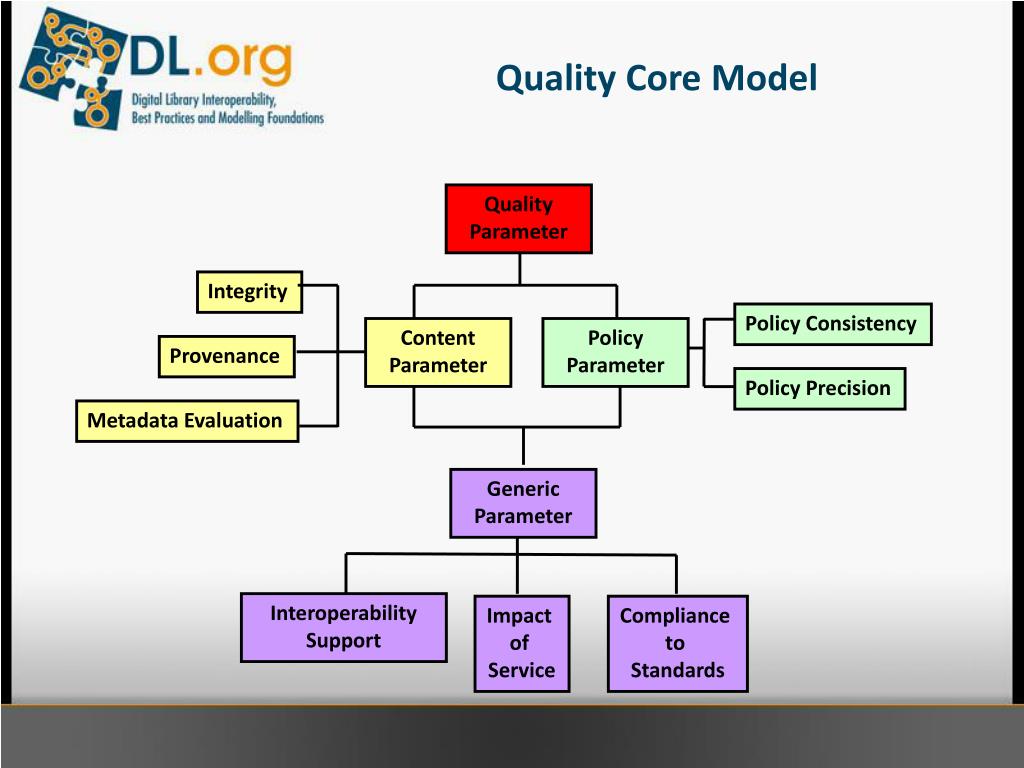 DL.org
Digital Library Interoperability, Best Practices and Modelling Foundations

Quality Core Model

Quality Parameter

Integrity

Provenance

Metadata Evaluation

Content Parameter

Policy Parameter

Policy Consistency

Policy Precision

Generic Parameter

Interoperability Support

Impact of Service

Compliance to Standards